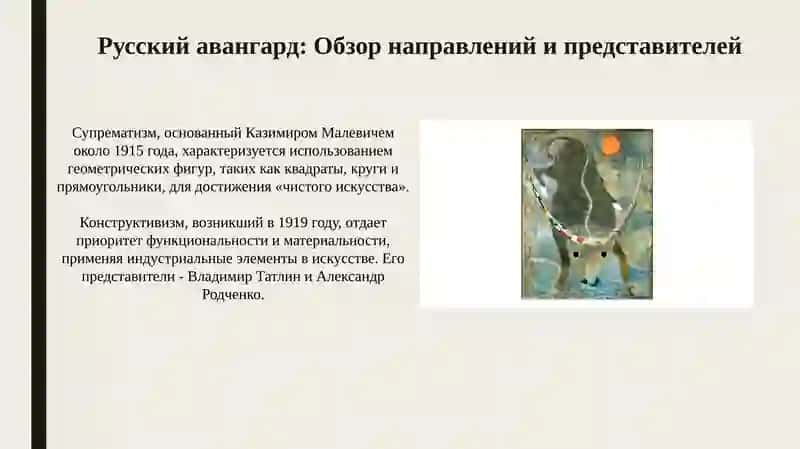 Русский авангард: Обзор направлений и представителей

Супрематизм, основанный Казимиром Малевичем около 1915 года, характеризуется использованием геометрических фигур, таких как квадраты, круги и прямоугольники, для достижения «чистого искусства».

Конструктивизм, возникший в 1919 году, отдает приоритет функциональности и материальности, применяя индустриальные элементы в искусстве. Его представители - Владимир Татлин и Александр Родченко.